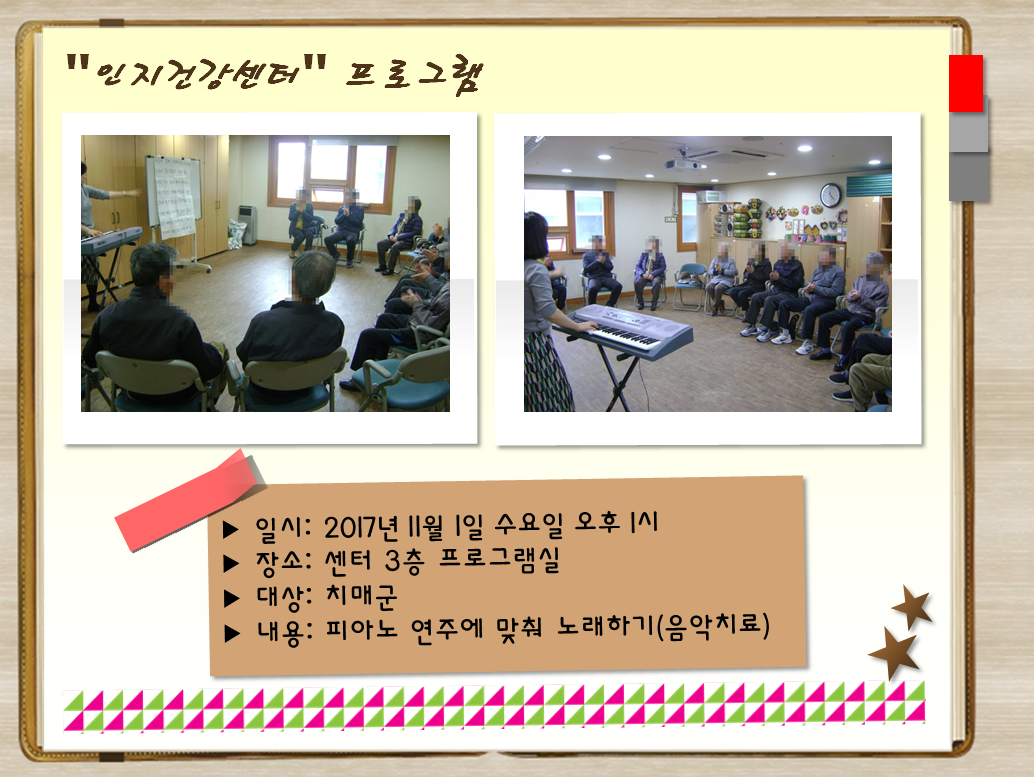 "인지건강센터" 프로그램

▶ 일시: 2017년 11월 1일 수요일 오후 1시
▶ 장소: 센터 3층 프로그램실
▶ 대상: 치매군
▶ 내용: 피아노 연주에 맞춰 노래하기(음악치료)